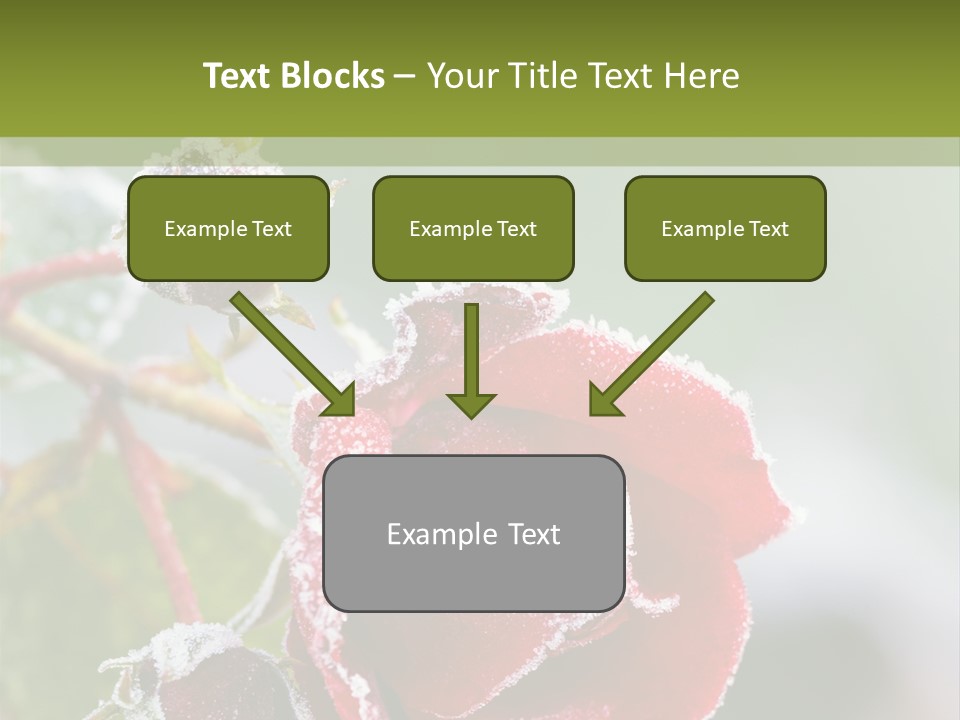 Text Blocks – Your Title Text Here

Example Text

Example Text

Example Text

Example Text